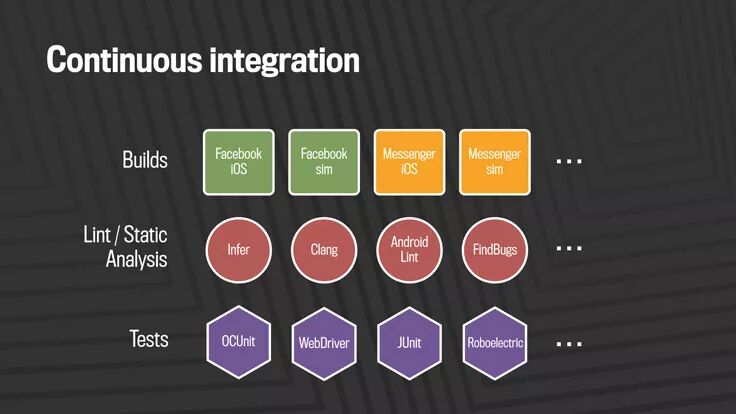 Continuous integration

Builds
Facebook iOS
Facebook sim
Messenger iOS
Messenger sim
...

Lint / Static Analysis
Infer
Clang
Android Lint
FindBugs
...

Tests
OCUnit
WebDriver
JUnit
Roboelectric
...